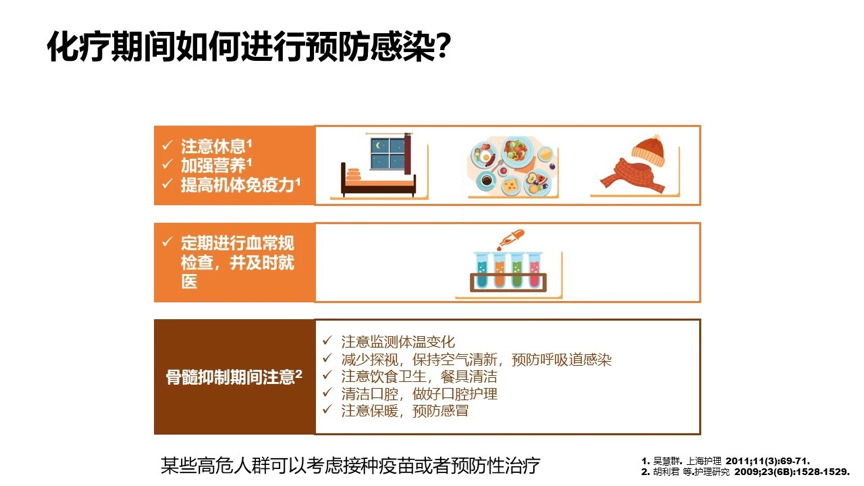 化疗期间如何进行预防感染?

✓ 注意休息$^1$
✓ 加强营养$^1$
✓ 提高机体免疫力$^1$

✓ 定期进行血常规检查，并及时就医

骨髓抑制期间注意$^2$

✓ 注意监测体温变化
✓ 减少探视，保持空气清新，预防呼吸道感染
✓ 注意饮食卫生，餐具清洁
✓ 清洁口腔，做好口腔护理
✓ 注意保暖，预防感冒

某些高危人群可以考虑接种疫苗或者预防性治疗

1. 吴慧群. 上海护理 2011;11(3):69-71.
2. 胡利君 等.护理研究 2009;23(6B):1528-1529.